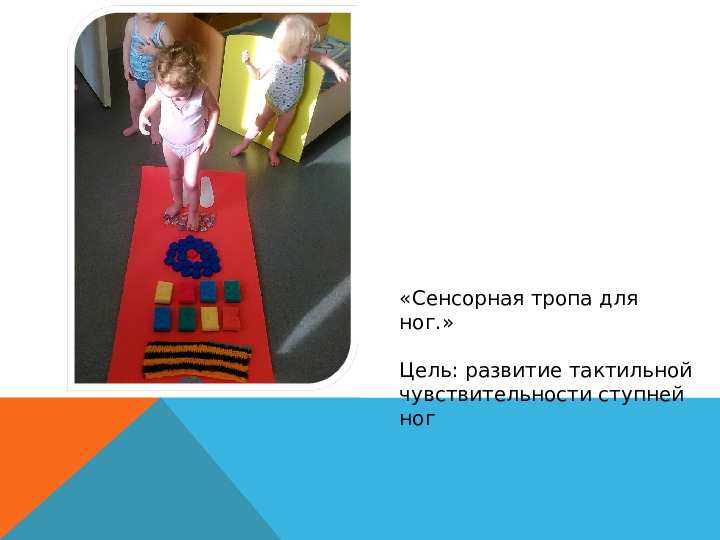 «Сенсорная тропа для ног.»

Цель: развитие тактильной чувствительности ступней ног